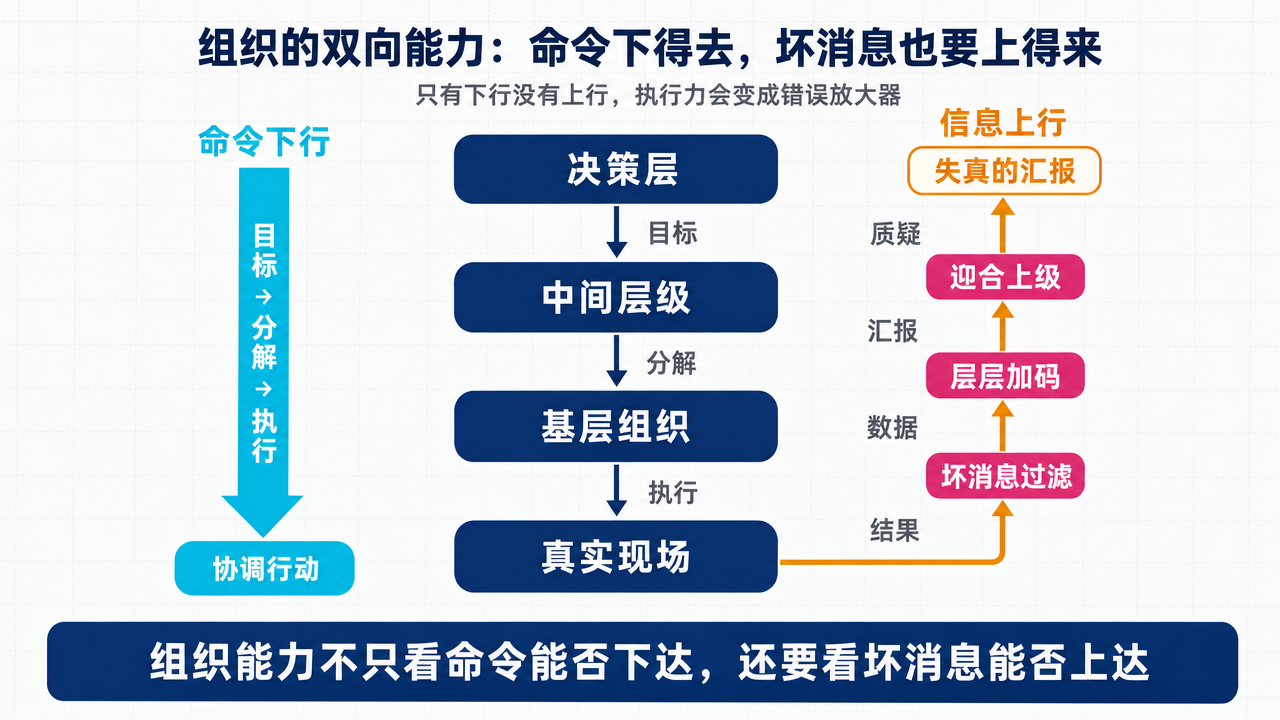 组织的双向能力：命令下得去，坏消息也要上得来

只有下行没有上行，执行力会变成错误放大器

命令下行

目标 → 分解 → 执行

协调行动

决策层

目标

中间层级

分解

基层组织

执行

真实现场

信息上行

失真的汇报

质疑

迎合上级

汇报

层层加码

数据

坏消息过滤

结果

组织能力不只看命令能否下达，还要看坏消息能否上达